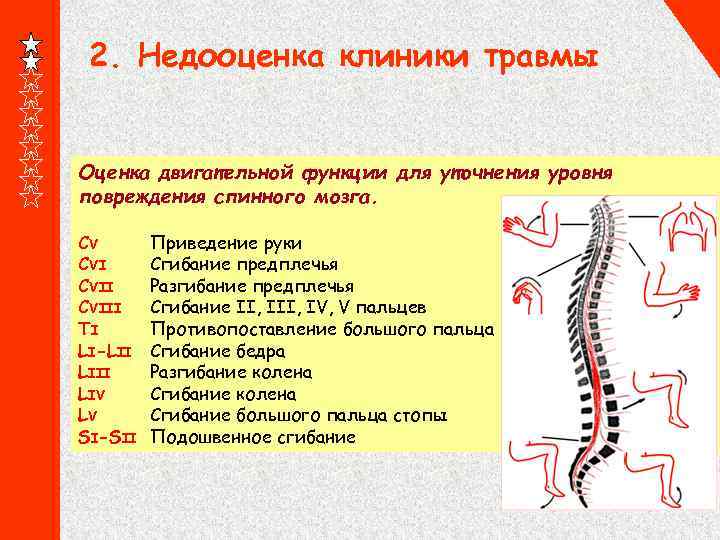 2. Недооценка клиники травмы

Оценка двигательной функции для уточнения уровня повреждения спинного мозга.

| | |
|---|---|
| CV | Приведение руки |
| CVI | Сгибание предплечья |
| CVII | Разгибание предплечья |
| CVIII | Сгибание II, III, IV, V пальцев |
| TI | Противопоставление большого пальца |
| LI-LII | Сгибание бедра |
| LIII | Разгибание колена |
| LIV | Сгибание колена |
| LV | Сгибание большого пальца стопы |
| SI-SII | Подошвенное сгибание |